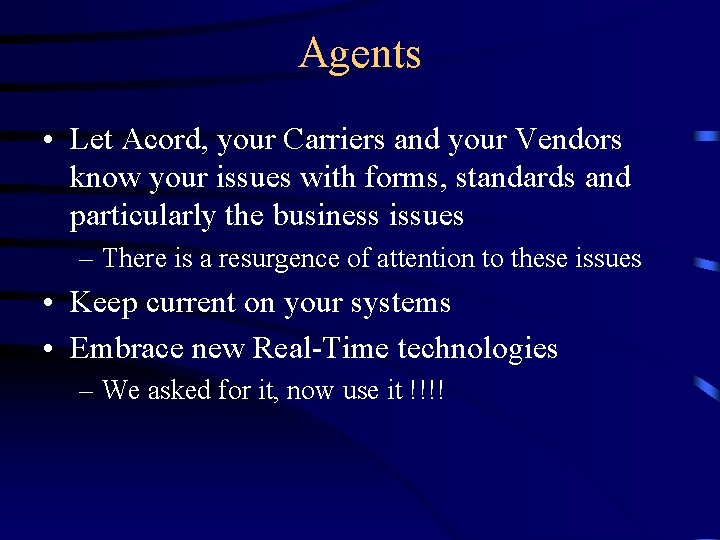 Agents

• Let Acord, your Carriers and your Vendors know your issues with forms, standards and particularly the business issues

– There is a resurgence of attention to these issues

• Keep current on your systems

• Embrace new Real-Time technologies

– We asked for it, now use it !!!!